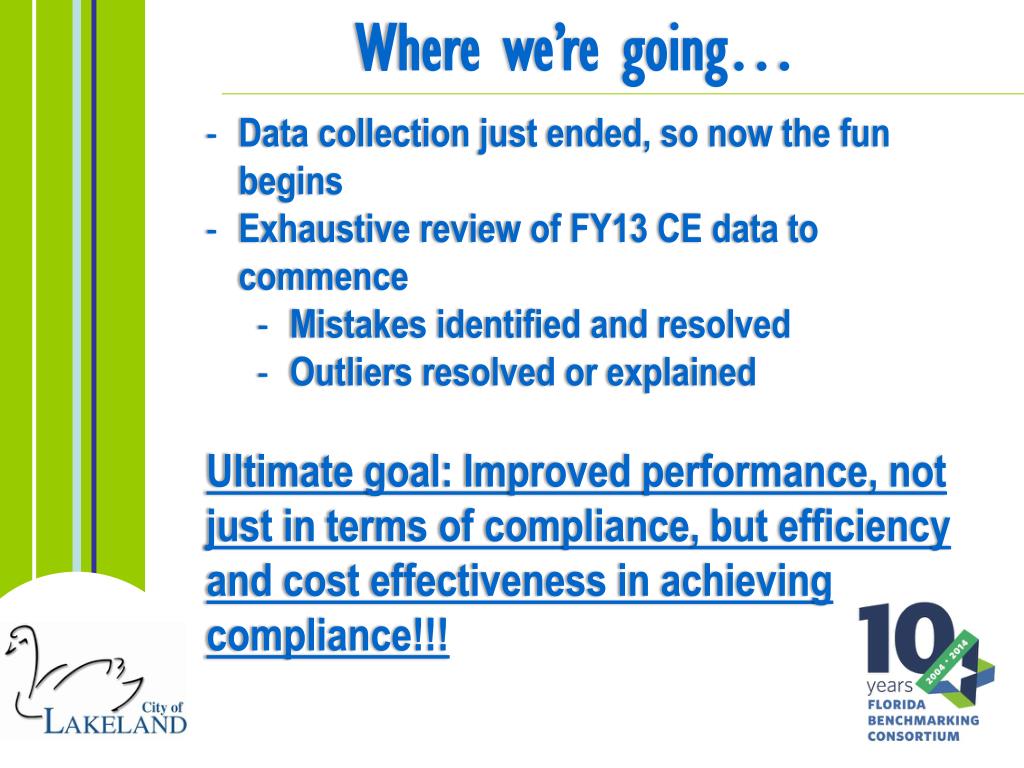 Where we're going…

- Data collection just ended, so now the fun begins
- Exhaustive review of FY13 CE data to commence
  - Mistakes identified and resolved
  - Outliers resolved or explained

Ultimate goal: Improved performance, not just in terms of compliance, but efficiency and cost effectiveness in achieving compliance!!!

City of LAKELAND

10 years 2004 - 2014 FLORIDA BENCHMARKING CONSORTIUM